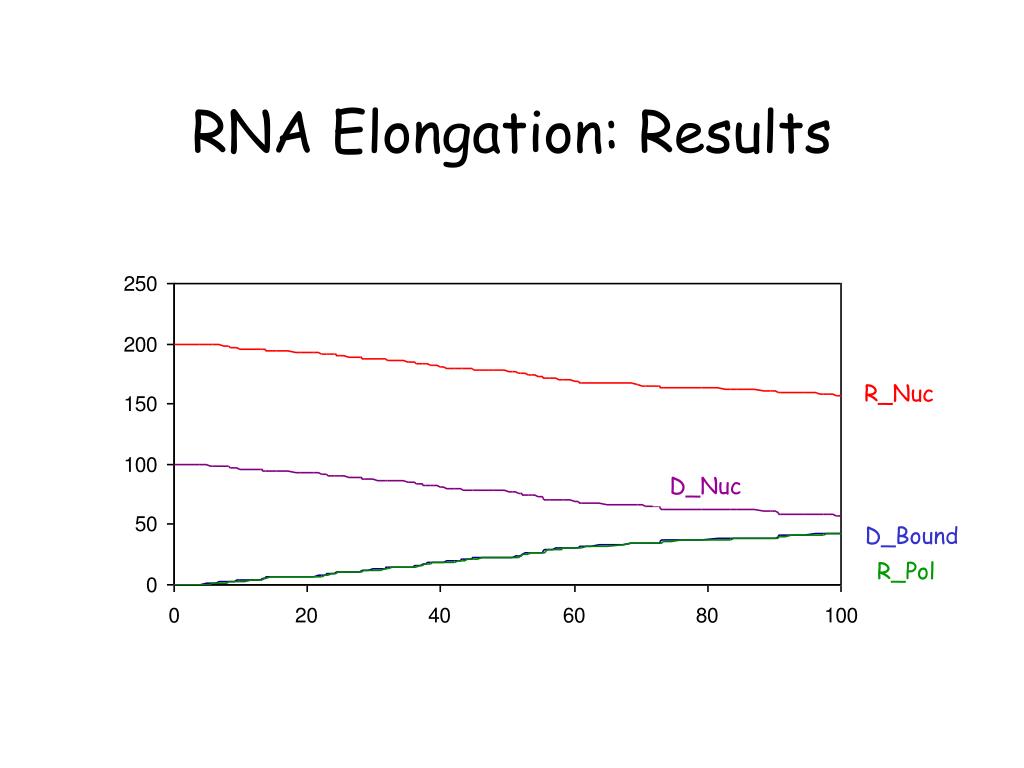 RNA Elongation: Results

250
200
150
100
50
0

0
20
40
60
80
100

R_Nuc
D_Nuc
D_Bound
R_Pol